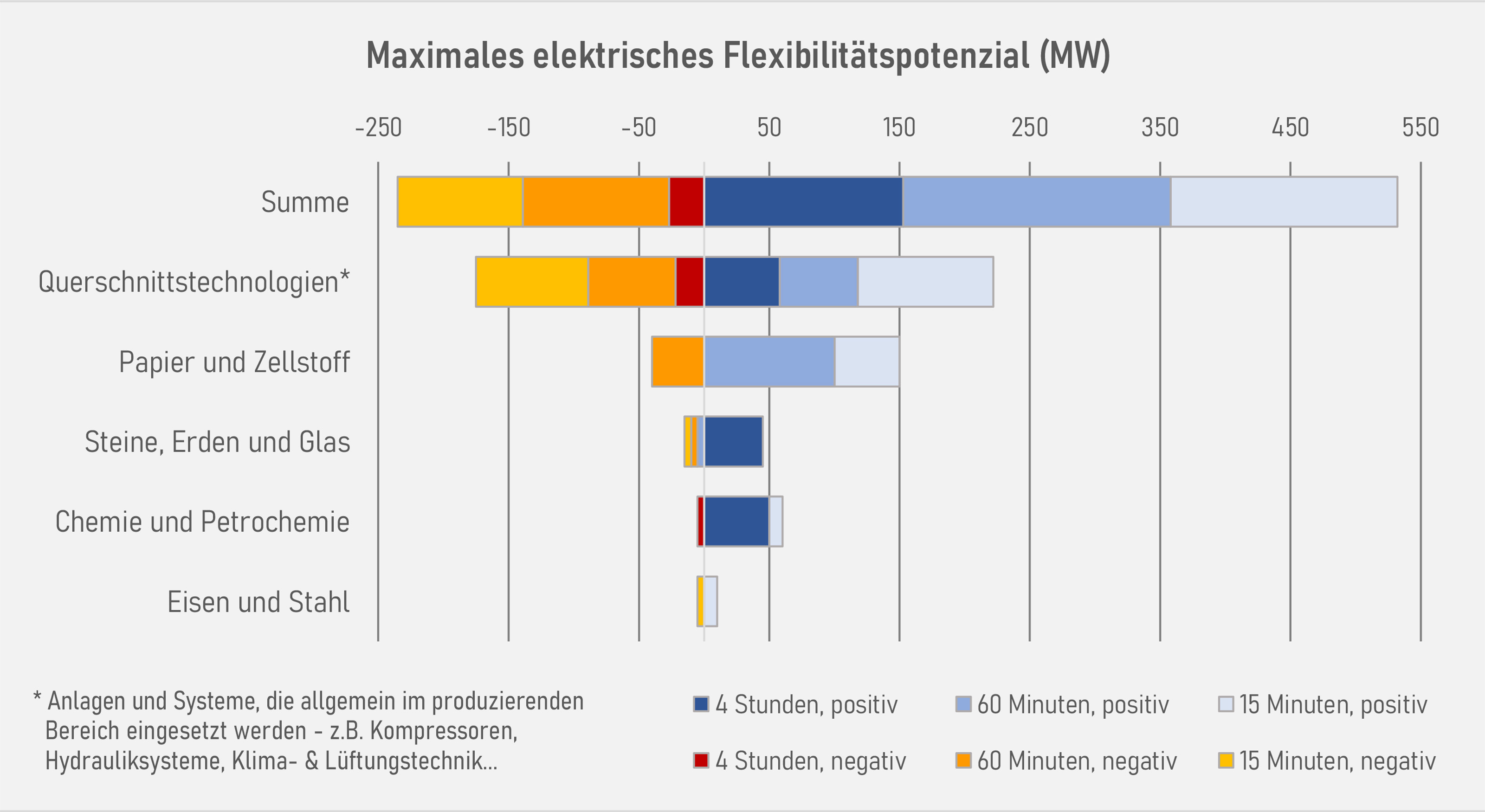 Maximales elektrisches Flexibilitätspotenzial (MW)

-250 -150 -50 50 150 250 350 450 550

Summe

Querschnittstechnologien*

Papier und Zellstoff

Steine, Erden und Glas

Chemie und Petrochemie

Eisen und Stahl

* Anlagen und Systeme, die allgemein im produzierenden Bereich eingesetzt werden - z.B. Kompressoren, Hydrauliksysteme, Klima- & Lüftungstechnik...

4 Stunden, positiv
60 Minuten, positiv
15 Minuten, positiv
4 Stunden, negativ
60 Minuten, negativ
15 Minuten, negativ